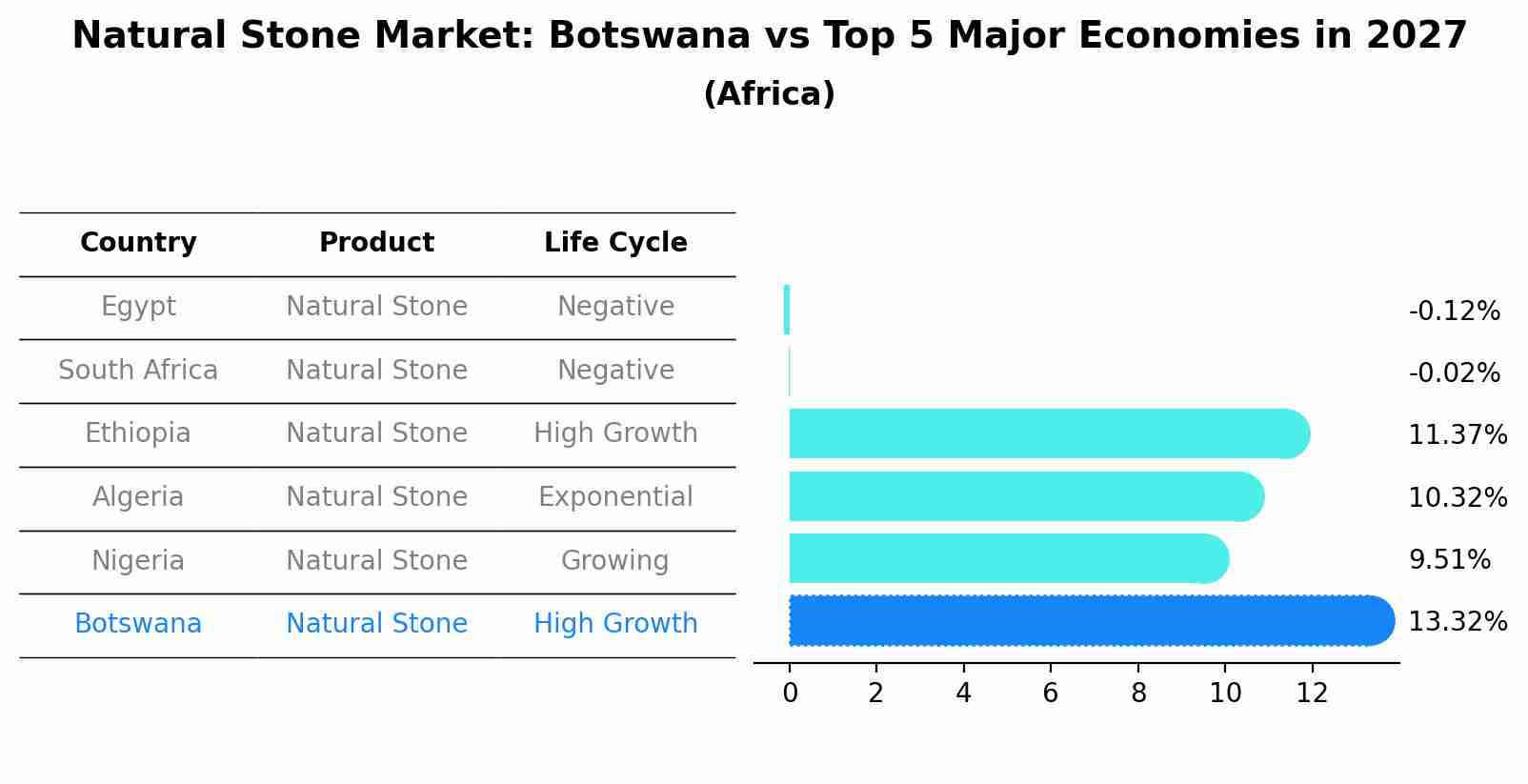 Natural Stone Market: Botswana vs Top 5 Major Economies in 2027
(Africa)

| Country | Product | Life Cycle |
|---|---|---|
| Egypt | Natural Stone | Negative |
| South Africa | Natural Stone | Negative |
| Ethiopia | Natural Stone | High Growth |
| Algeria | Natural Stone | Exponential |
| Nigeria | Natural Stone | Growing |
| Botswana | Natural Stone | High Growth |

-0.12%
-0.02%
11.37%
10.32%
9.51%
13.32%

0 2 4 6 8 10 12